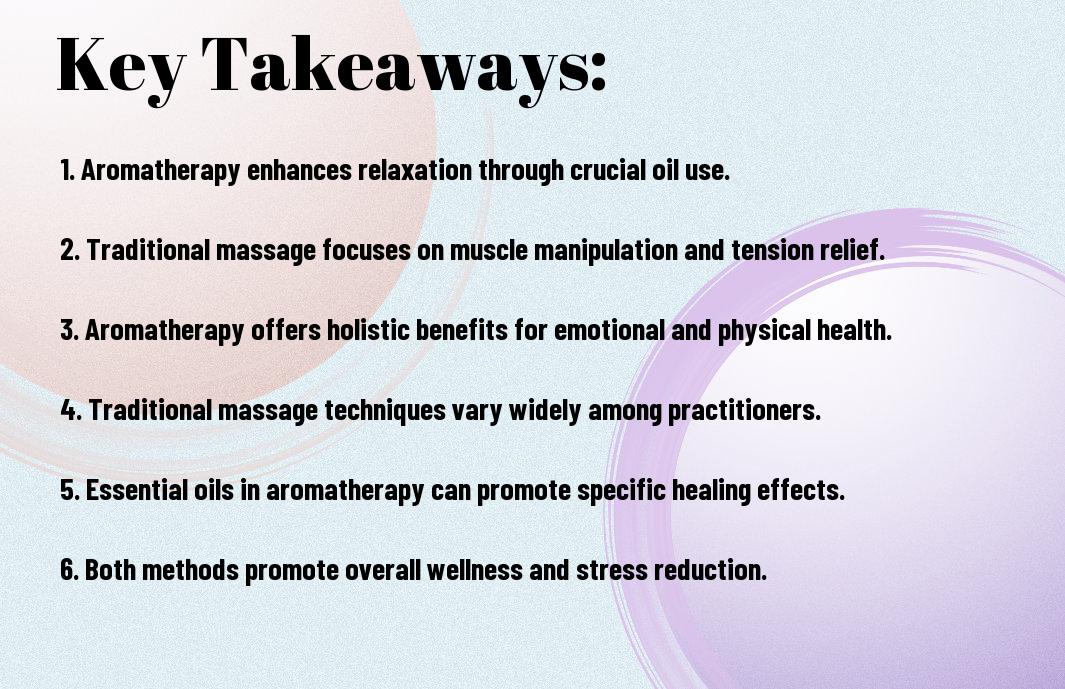 Key Takeaways:

1. Aromatherapy enhances relaxation through crucial oil use.

2. Traditional massage focuses on muscle manipulation and tension relief.

3. Aromatherapy offers holistic benefits for emotional and physical health.

4. Traditional massage techniques vary widely among practitioners.

5. Essential oils in aromatherapy can promote specific healing effects.

6. Both methods promote overall wellness and stress reduction.